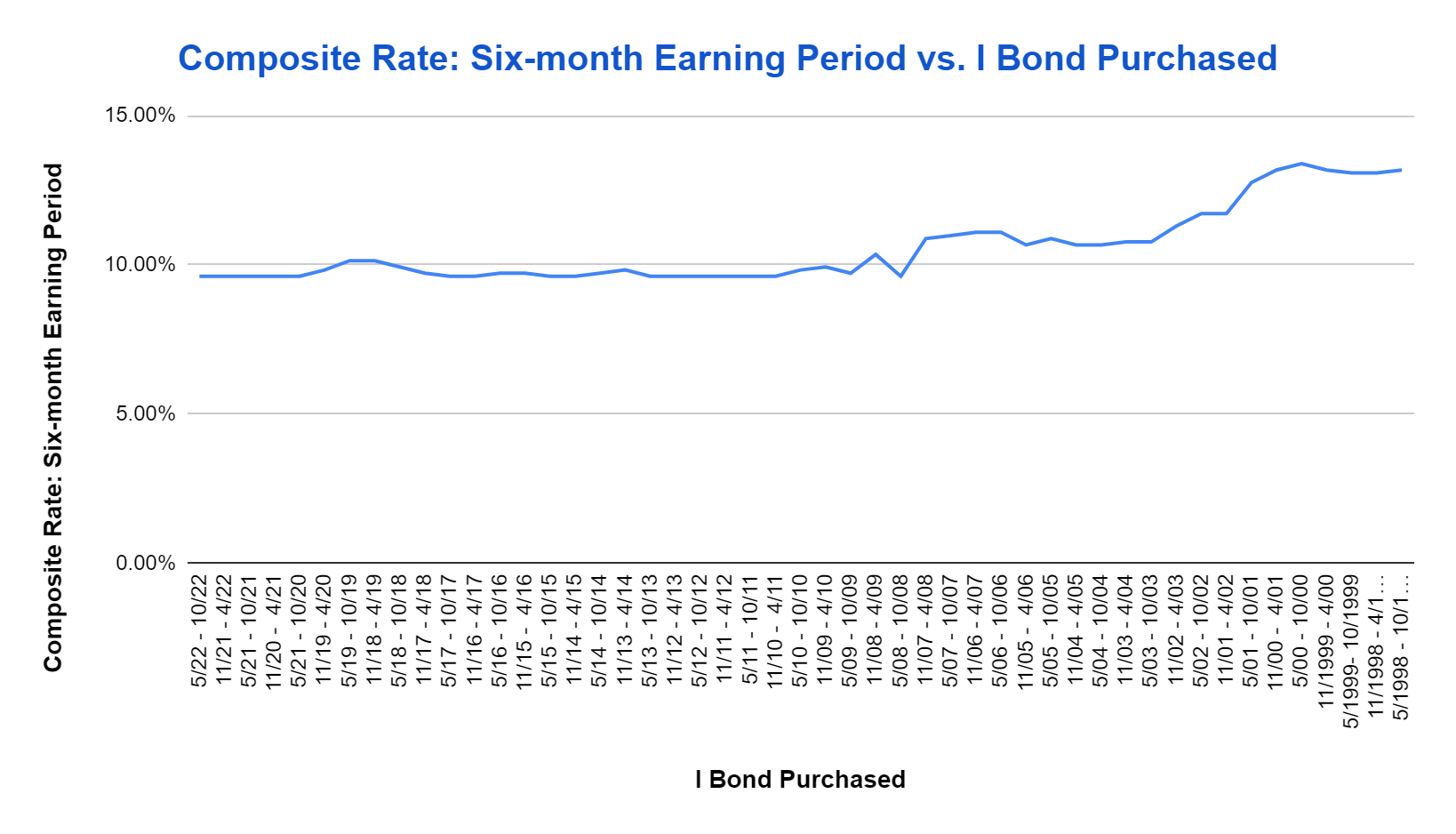 Composite Rate: Six-month Earning Period vs. I Bond Purchased

Composite Rate: Six-month Earning Period

15.00%
10.00%
5.00%
0.00%

5/22 - 10/22
11/21 - 4/22
5/21 - 10/21
11/20 - 4/21
5/21 - 10/20
11/19 - 4/20
5/19 - 10/19
11/18 - 4/19
5/18 - 10/18
11/17 - 4/18
5/17 - 10/17
11/16 - 4/17
5/16 - 10/16
11/15 - 4/16
5/15 - 10/15
11/14 - 4/15
5/14 - 10/14
11/13 - 4/14
5/13 - 10/13
11/12 - 4/13
5/12 - 10/12
11/11 - 4/12
5/11 - 10/11
11/10 - 4/11
5/10 - 10/10
11/09 - 4/10
5/09 - 10/09
11/08 - 4/09
5/08 - 10/08
11/07 - 4/08
5/07 - 10/07
11/06 - 4/07
5/06 - 10/06
11/05 - 4/06
5/05 - 10/05
11/04 - 4/05
5/04 - 10/04
11/03 - 4/04
5/03 - 10/03
11/02 - 4/03
5/02 - 10/02
11/01 - 4/02
5/01 - 10/01
11/00 - 4/01
5/00 - 10/00
11/1999 - 4/00
5/1999- 10/1999
11/1998 - 4/1...
5/1998 - 10/1...

I Bond Purchased